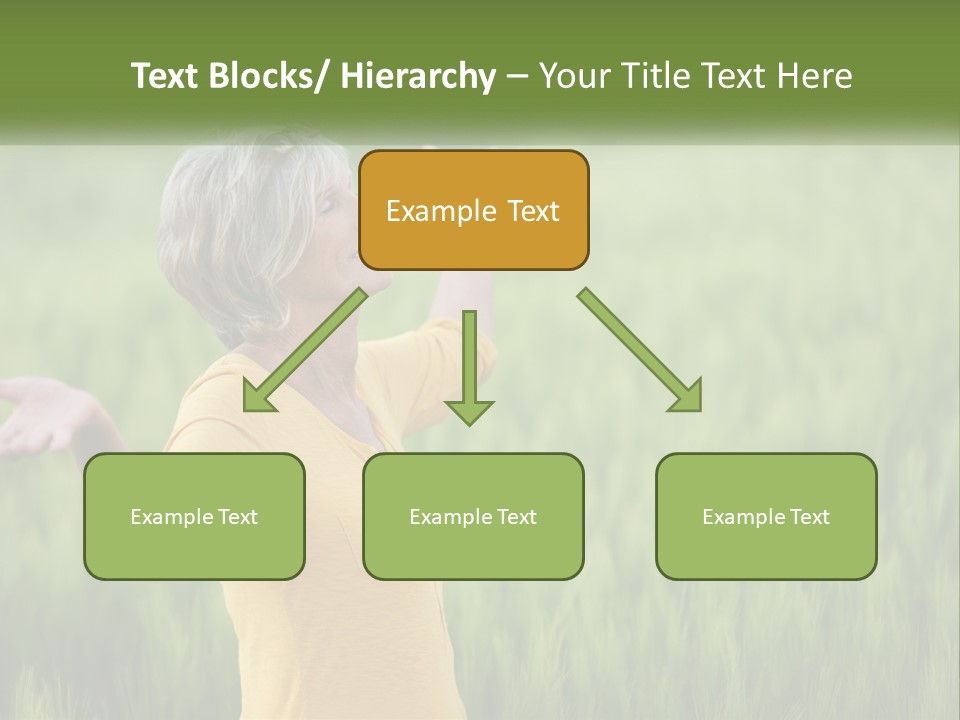 Text Blocks/ Hierarchy – Your Title Text Here

Example Text

Example Text

Example Text

Example Text